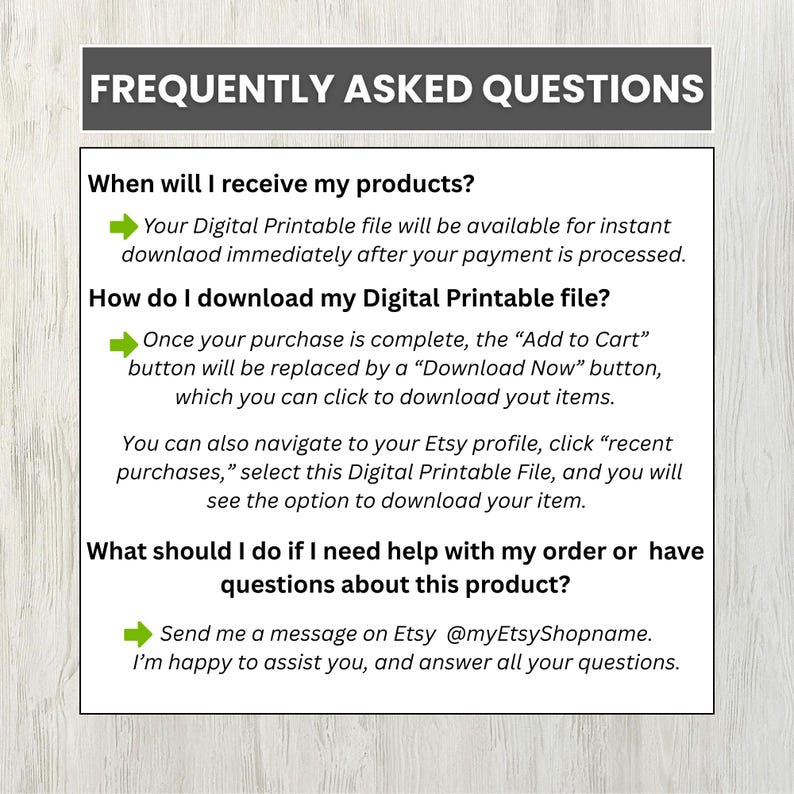 FREQUENTLY ASKED QUESTIONS

When will I receive my products?

➡ Your Digital Printable file will be available for instant downlaod immediately after your payment is processed.

How do I download my Digital Printable file?

➡ Once your purchase is complete, the "Add to Cart" button will be replaced by a "Download Now" button, which you can click to download yout items.

You can also navigate to your Etsy profile, click "recent purchases," select this Digital Printable File, and you will see the option to download your item.

What should I do if I need help with my order or have questions about this product?

➡ Send me a message on Etsy @myEtsyShopname. I'm happy to assist you, and answer all your questions.